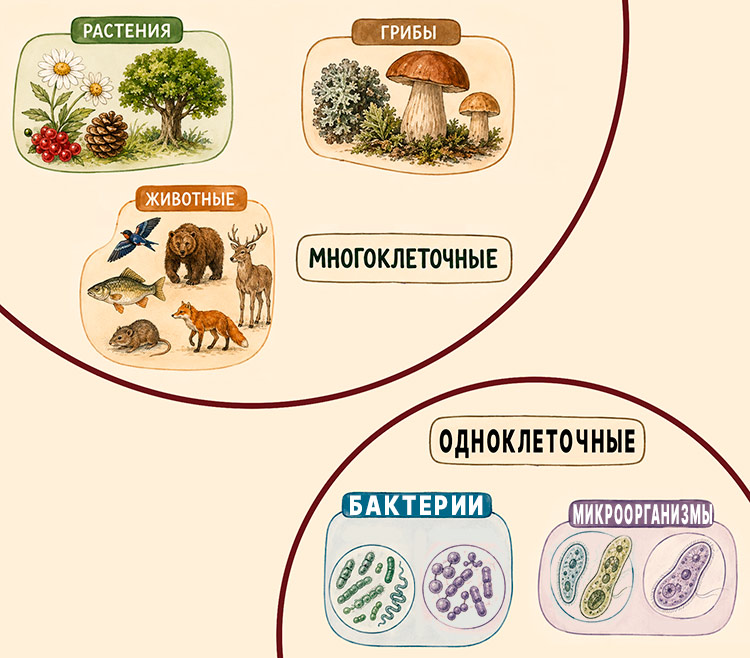 РАСТЕНИЯ

ГРИБЫ

ЖИВОТНЫЕ

МНОГОКЛЕТОЧНЫЕ

ОДНОКЛЕТОЧНЫЕ

БАКТЕРИИ

МИКРООРГАНИЗМЫ